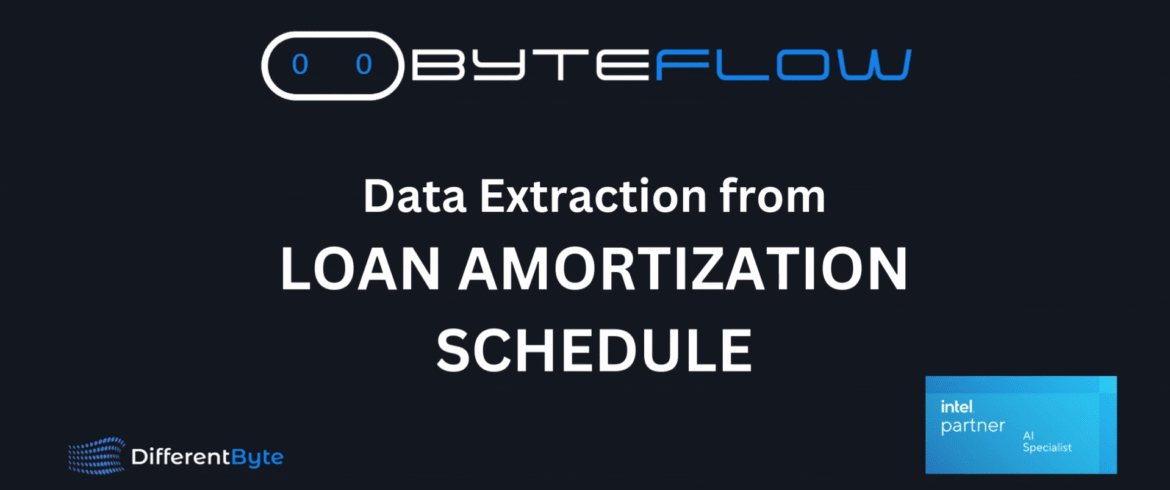 0 0 BYTEFLOW

Data Extraction from
LOAN AMORTIZATION SCHEDULE

DifferentByte

intel
partner
AI Specialist